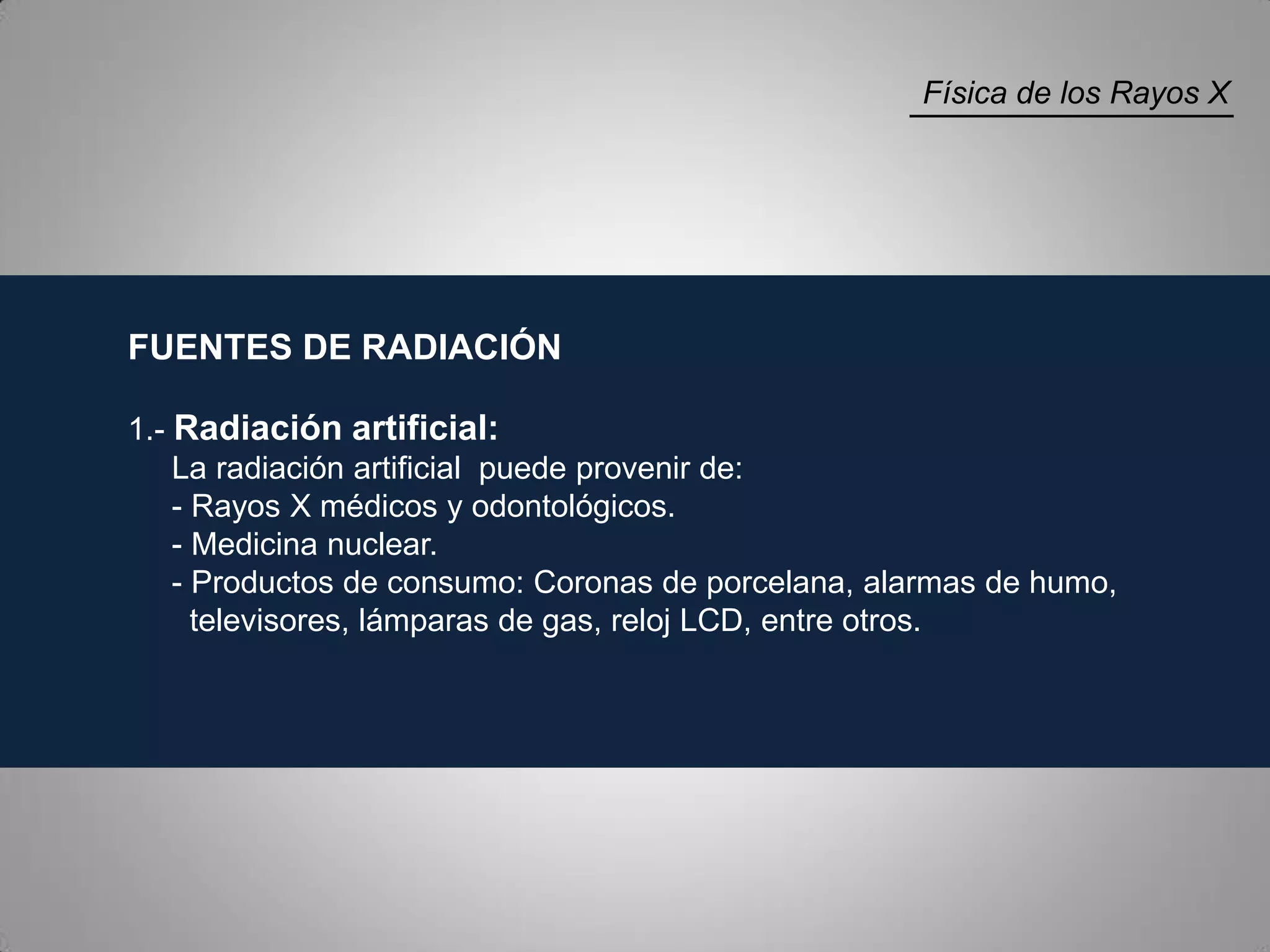 Física de los Rayos X

FUENTES DE RADIACIÓN

1.- Radiación artificial:
La radiación artificial puede provenir de:
- Rayos X médicos y odontológicos.
- Medicina nuclear.
- Productos de consumo: Coronas de porcelana, alarmas de humo, televisores, lámparas de gas, reloj LCD, entre otros.